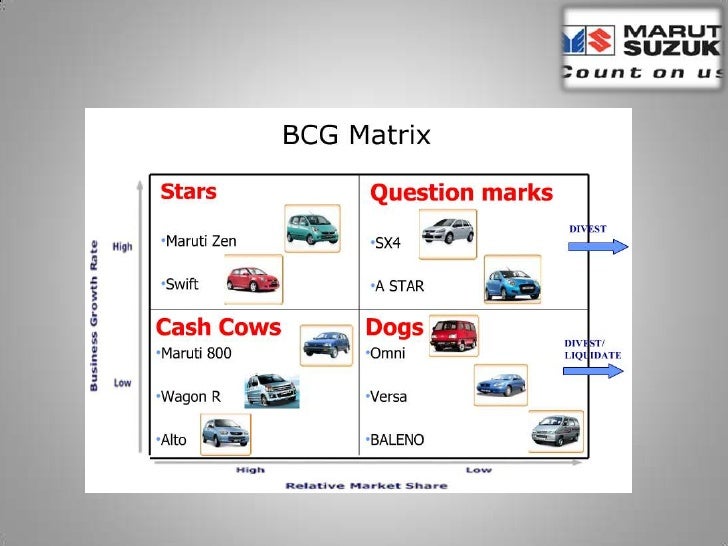 MARUT
SUZUK
Count on us

BCG Matrix

Business Growth Rate

High

Low

Stars

•Maruti Zen

•Swift

Question marks

•SX4

•A STAR

DIVEST

Cash Cows

•Maruti 800

•Wagon R

•Alto

Dogs

•Omni

•Versa

•BALENO

DIVEST/
LIQUIDATE

High

Low

Relative Market Share